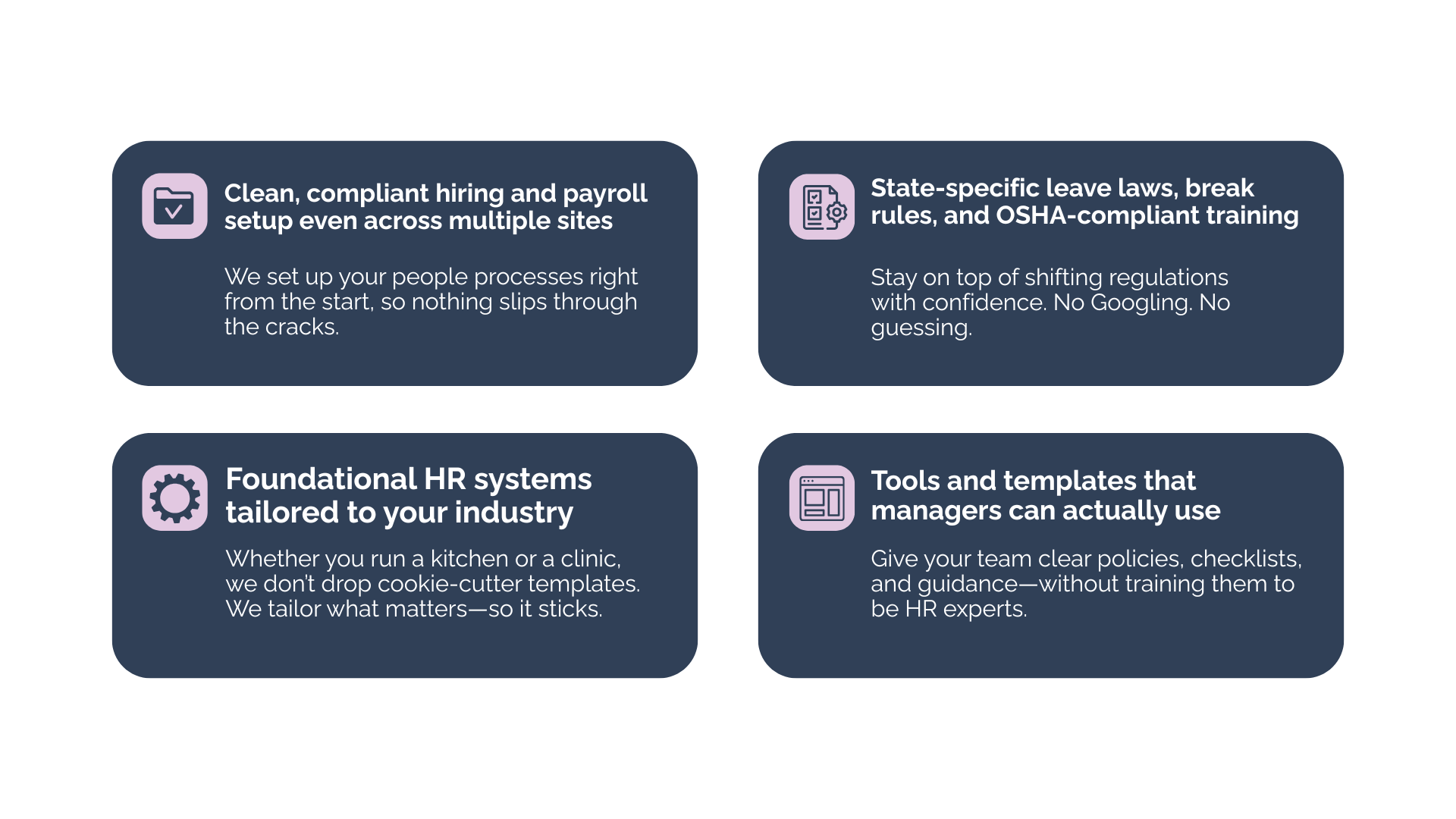 Clean, compliant hiring and payroll setup even across multiple sites

We set up your people processes right from the start, so nothing slips through the cracks.

State-specific leave laws, break rules, and OSHA-compliant training

Stay on top of shifting regulations with confidence. No Googling. No guessing.

Foundational HR systems tailored to your industry

Whether you run a kitchen or a clinic, we don't drop cookie-cutter templates. We tailor what matters—so it sticks.

Tools and templates that managers can actually use

Give your team clear policies, checklists, and guidance—without training them to be HR experts.